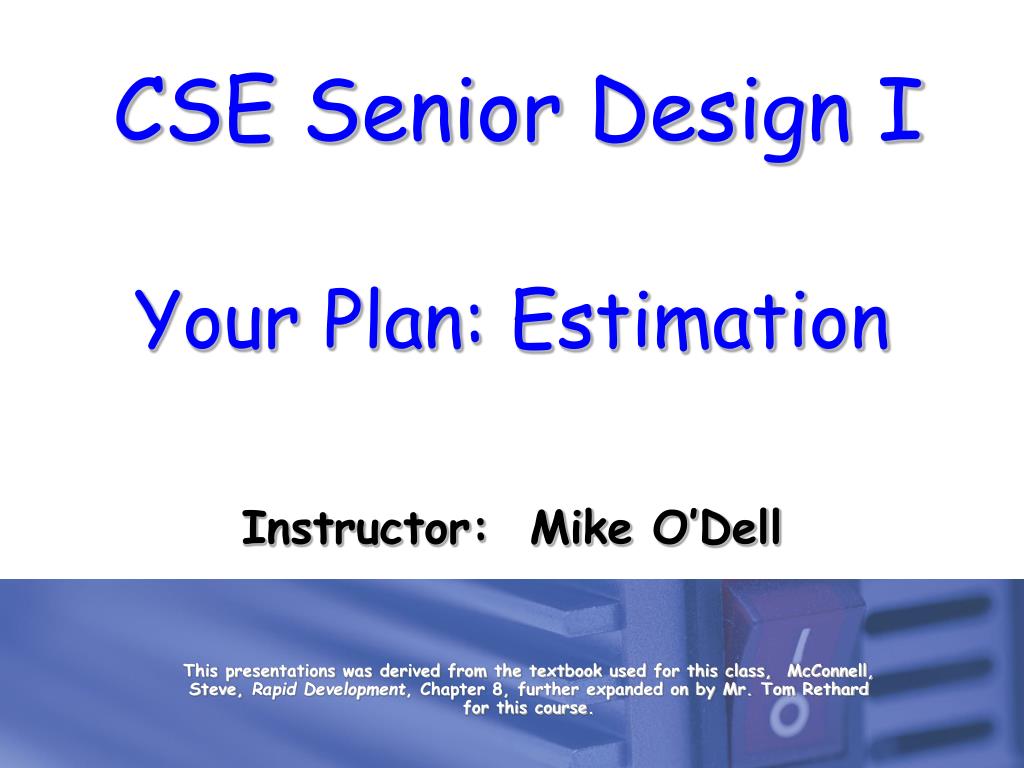 CSE Senior Design I

Your Plan: Estimation

Instructor: Mike O'Dell

This presentations was derived from the textbook used for this class, McConnell, Steve, Rapid Development, Chapter 8, further expanded on by Mr. Tom Rethard for this course.